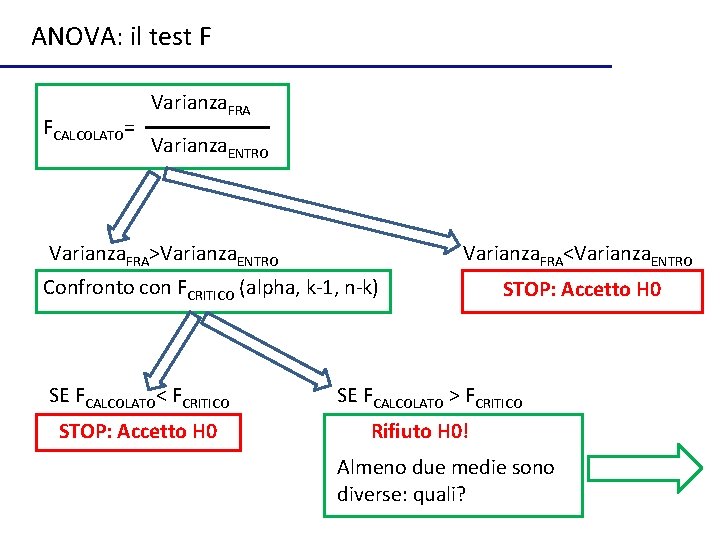 ANOVA: il test F

$F_{CALCOLATO} = \frac{Varianza_{FRA}}{Varianza_{ENTRO}}$

$Varianza_{FRA} > Varianza_{ENTRO}$

Confronto con $F_{CRITICO}$ (alpha, k-1, n-k)

$Varianza_{FRA} < Varianza_{ENTRO}$

STOP: Accetto H0

SE $F_{CALCOLATO} < F_{CRITICO}$

STOP: Accetto H0

SE $F_{CALCOLATO} > F_{CRITICO}$

Rifiuto H0!

Almeno due medie sono diverse: quali?